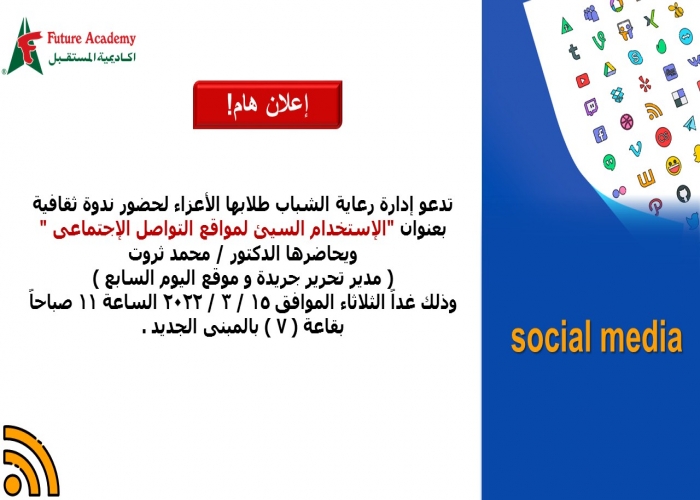 Future Academy
اكاديمية المستقبل

إعلان هام!

تدعو إدارة رعاية الشباب طلابها الأعزاء لحضور ندوة ثقافية بعنوان "الإستخدام السيئ لمواقع التواصل الإجتماعى "
ويحاضرها الدكتور / محمد ثروت
( مدير تحرير جريدة و موقع اليوم السابع )
وذلك غداً الثلاثاء الموافق ١٥ / ٣ / ٢٠٢٢ الساعة ١١ صباحاً بقاعة ( ٧ ) بالمبنى الجديد .

social media